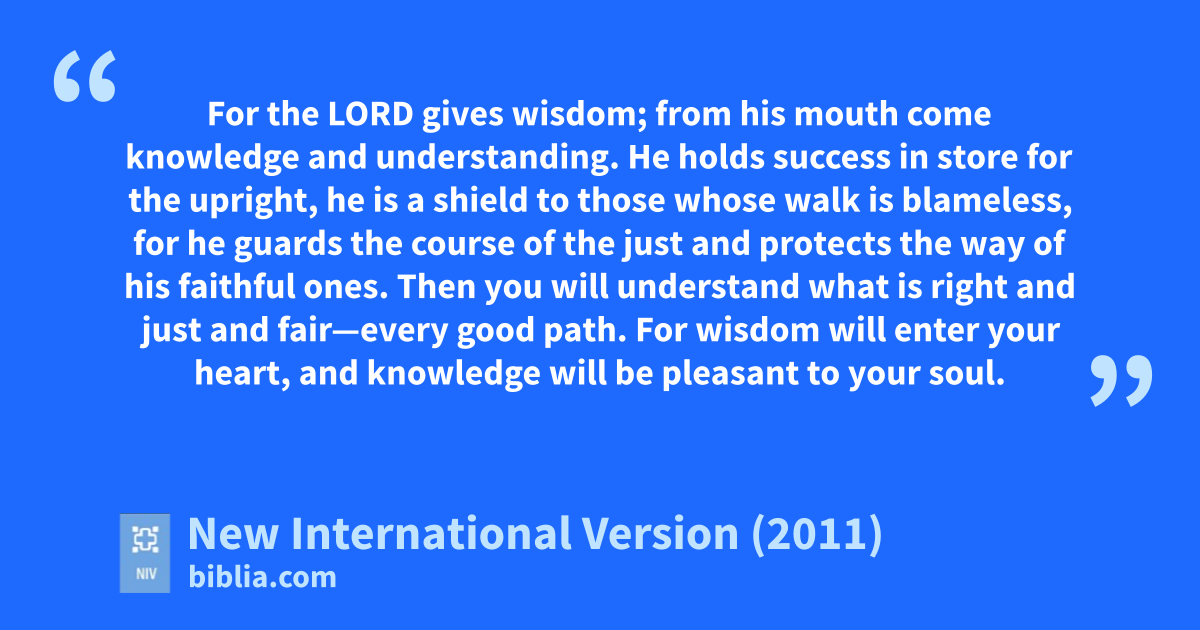 “

For the LORD gives wisdom; from his mouth come knowledge and understanding. He holds success in store for the upright, he is a shield to those whose walk is blameless, for he guards the course of the just and protects the way of his faithful ones. Then you will understand what is right and just and fair—every good path. For wisdom will enter your heart, and knowledge will be pleasant to your soul.

”

NIV

New International Version (2011)
biblia.com